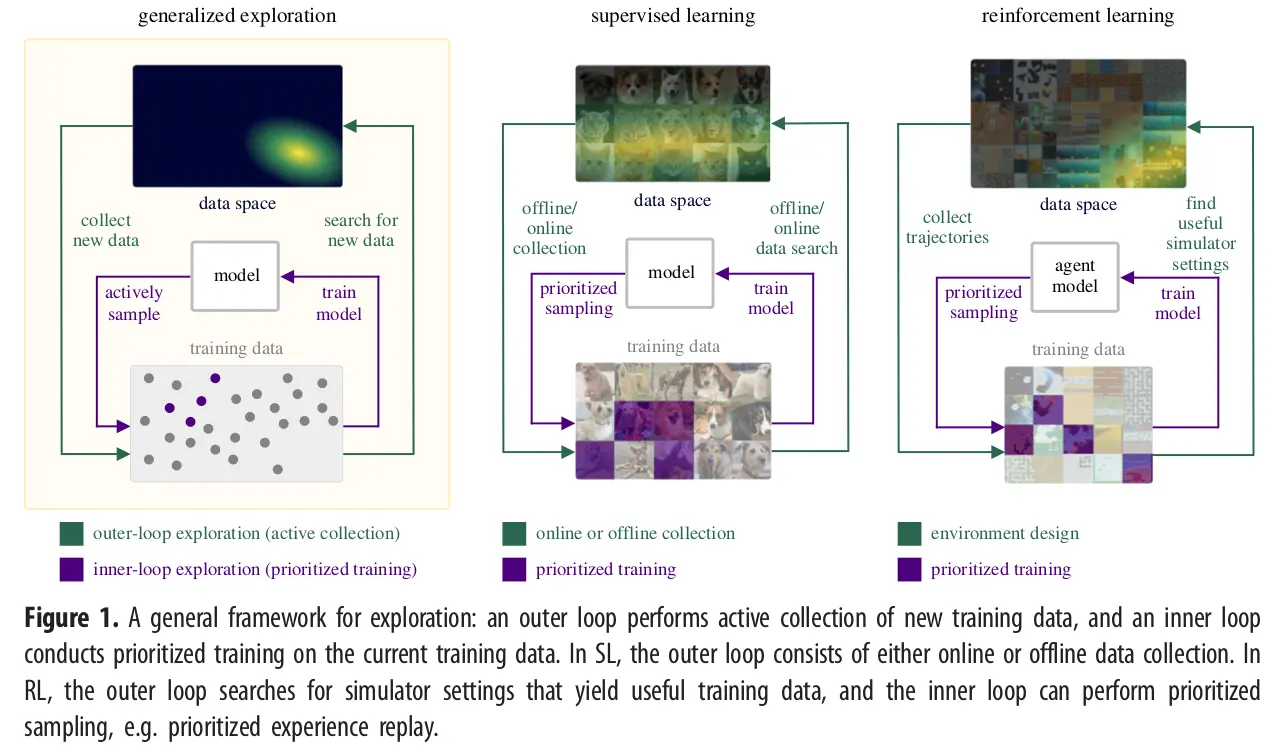 generalized exploration

data space

collect new data

search for new data

model

actively sample

train model

training data

outer-loop exploration (active collection)

inner-loop exploration (prioritized training)

supervised learning

data space

offline/ online collection

offline/ online data search

model

prioritized sampling

train model

training data

online or offline collection

prioritized training

reinforcement learning

data space

collect trajectories

find useful simulator settings

agent model

prioritized sampling

train model

training data

environment design

prioritized training

**Figure 1.** A general framework for exploration: an outer loop performs active collection of new training data, and an inner loop conducts prioritized training on the current training data. In SL, the outer loop consists of either online or offline data collection. In RL, the outer loop searches for simulator settings that yield useful training data, and the inner loop can perform prioritized sampling, e.g. prioritized experience replay.